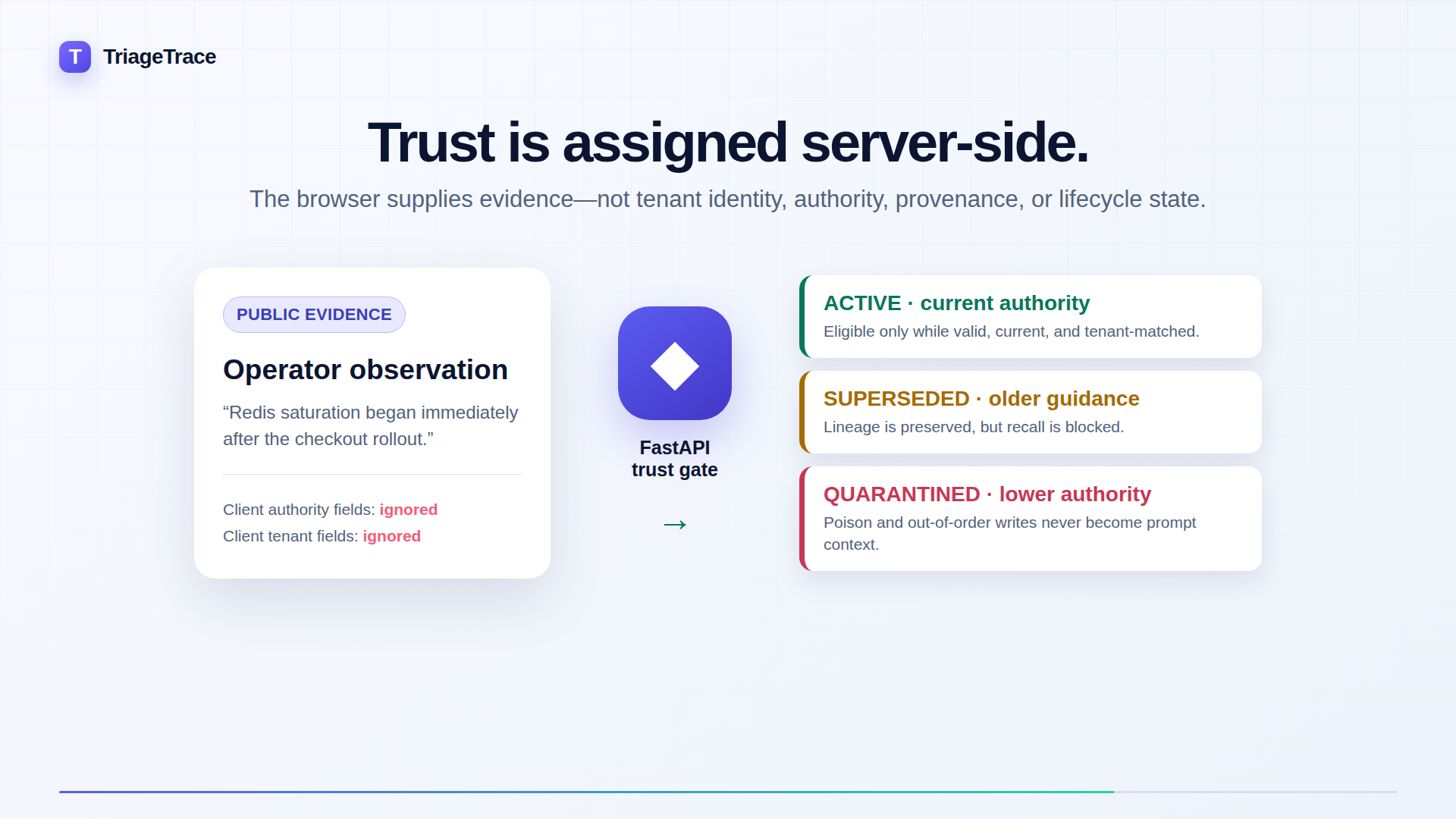 T TriageTrace

Trust is assigned server-side.

The browser supplies evidence—not tenant identity, authority, provenance, or lifecycle state.

PUBLIC EVIDENCE

Operator observation

“Redis saturation began immediately after the checkout rollout.”

Client authority fields: ignored
Client tenant fields: ignored

FastAPI trust gate

→

ACTIVE · current authority
Eligible only while valid, current, and tenant-matched.

SUPERSEDED · older guidance
Lineage is preserved, but recall is blocked.

QUARANTINED · lower authority
Poison and out-of-order writes never become prompt context.